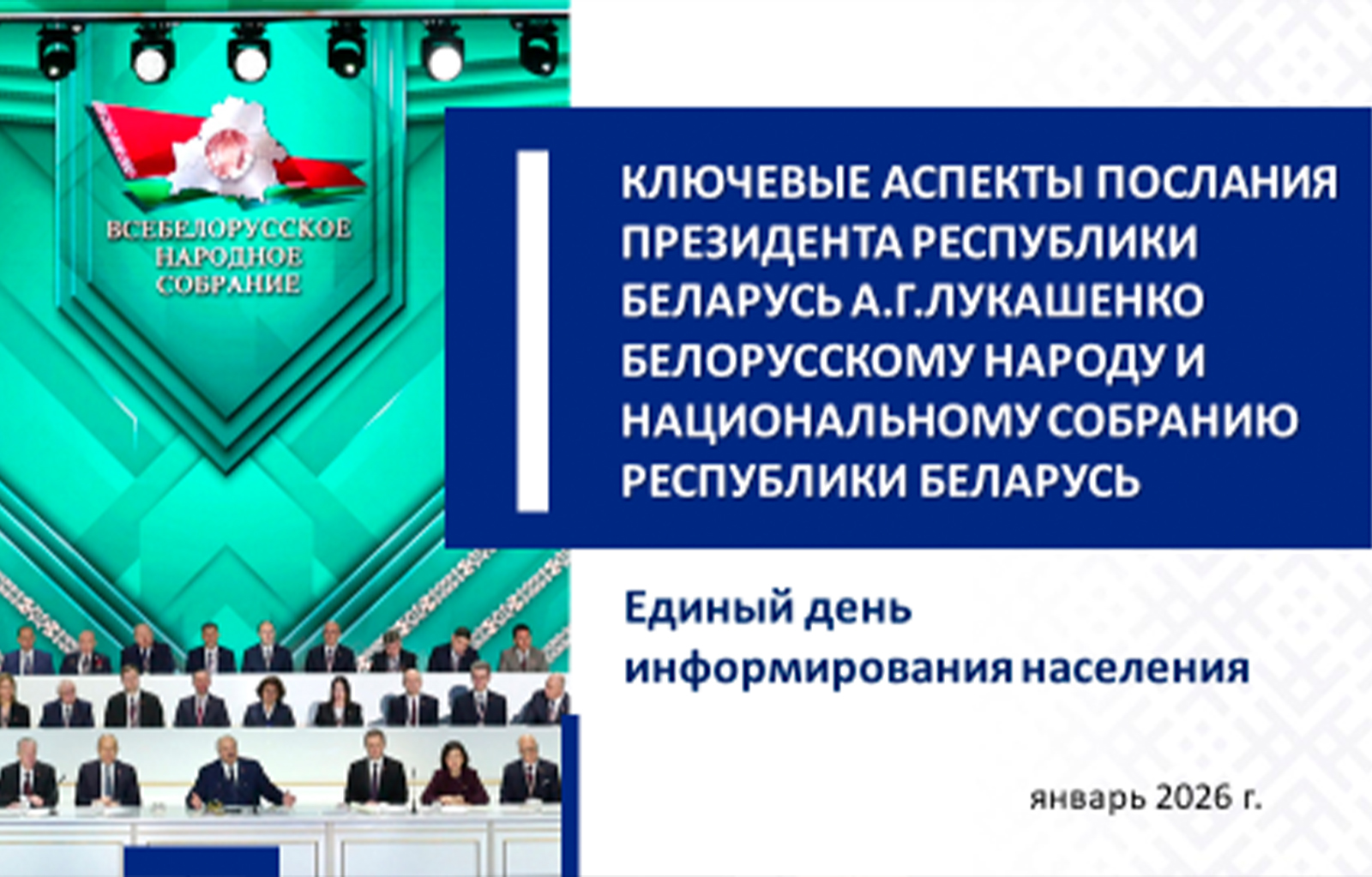 ВСЕБЕЛОРУССКОЕ НАРОДНОЕ СОБРАНИЕ

КЛЮЧЕВЫЕ АСПЕКТЫ ПОСЛАНИЯ ПРЕЗИДЕНТА РЕСПУБЛИКИ БЕЛАРУСЬ А.Г.ЛУКАШЕНКО БЕЛОРУССКОМУ НАРОДУ И НАЦИОНАЛЬНОМУ СОБРАНИЮ РЕСПУБЛИКИ БЕЛАРУСЬ

Единый день информирования населения

январь 2026 г.